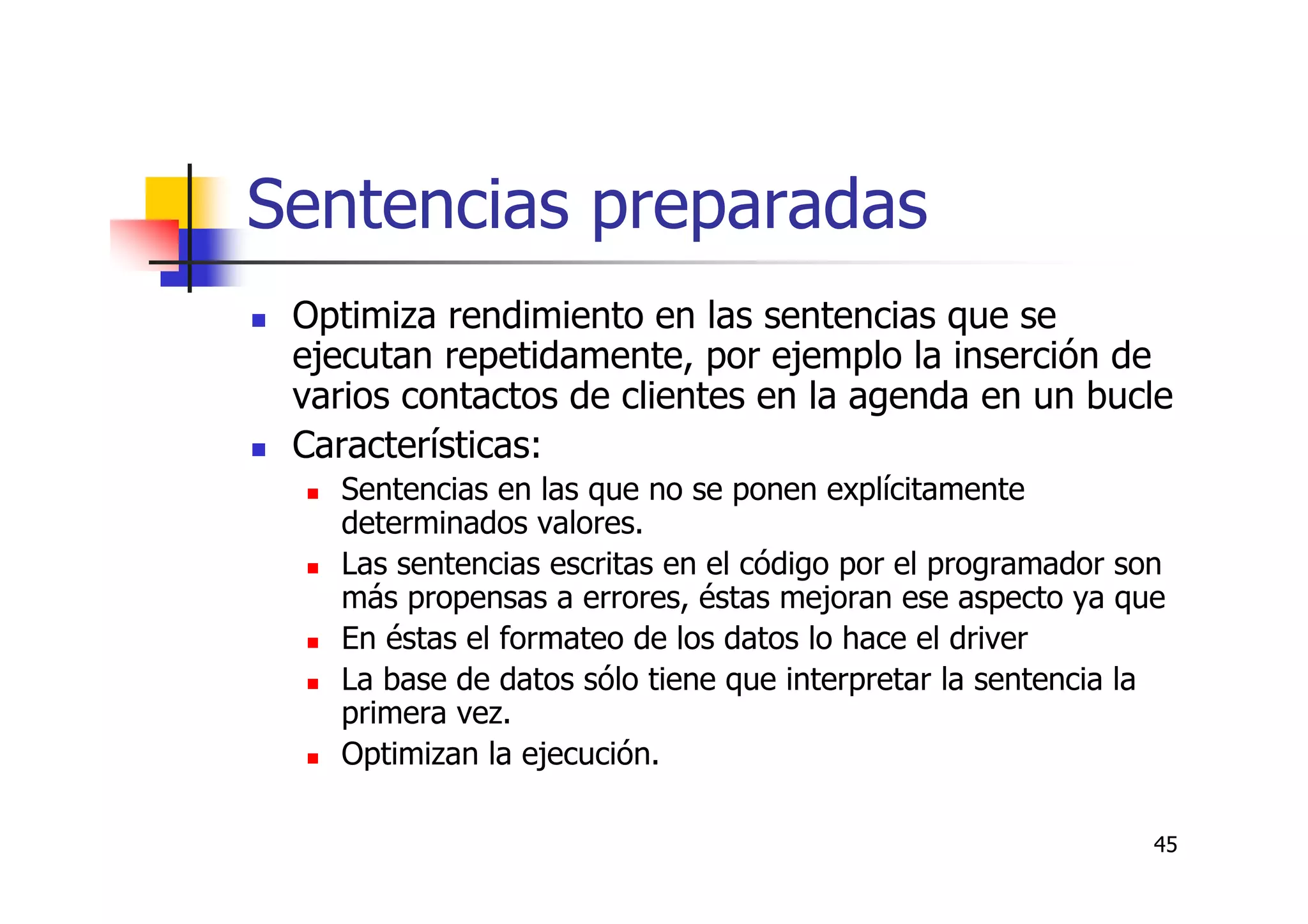 Sentencias preparadas

- Optimiza rendimiento en las sentencias que se ejecutan repetidamente, por ejemplo la inserción de varios contactos de clientes en la agenda en un bucle
- Características:
  - Sentencias en las que no se ponen explícitamente determinados valores.
  - Las sentencias escritas en el código por el programador son más propensas a errores, éstas mejoran ese aspecto ya que
  - En éstas el formateo de los datos lo hace el driver
  - La base de datos sólo tiene que interpretar la sentencia la primera vez.
  - Optimizan la ejecución.

45